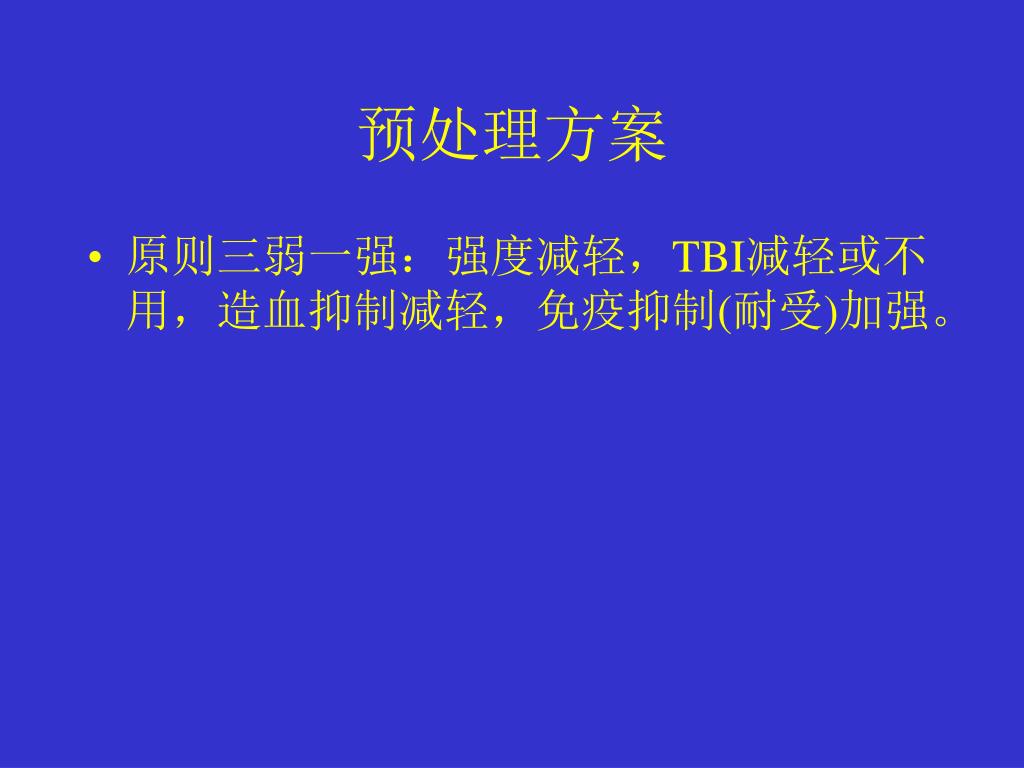 预处理方案

• 原则三弱一强：强度减轻，TBI减轻或不用，造血抑制减轻，免疫抑制(耐受)加强。